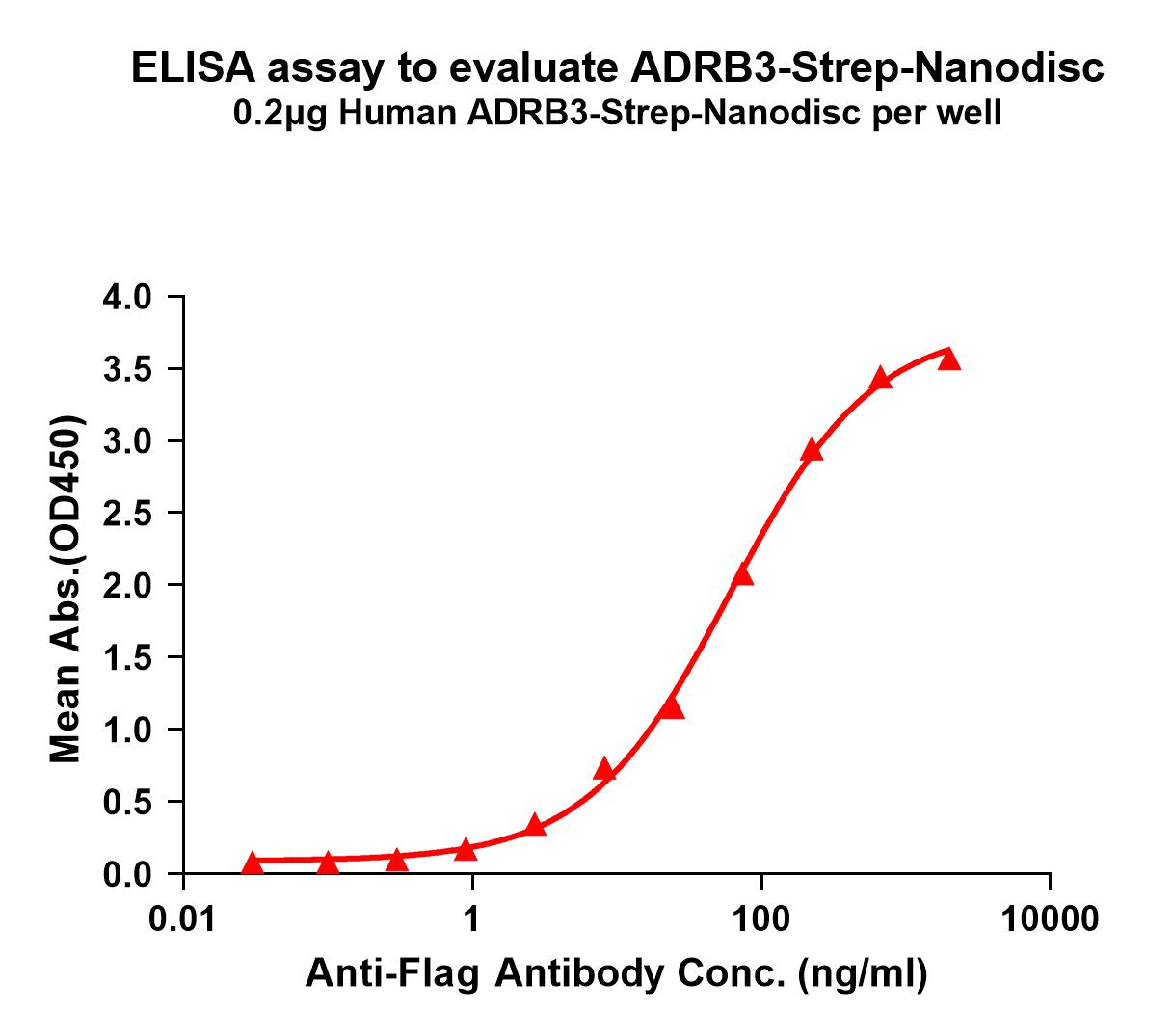 ELISA assay to evaluate ADRB3-Strep-Nanodisc
0.2μg Human ADRB3-Strep-Nanodisc per well

Mean Abs.(OD450)

4.0
3.5
3.0
2.5
2.0
1.5
1.0
0.5
0.0

0.01
1
100
10000

Anti-Flag Antibody Conc. (ng/ml)